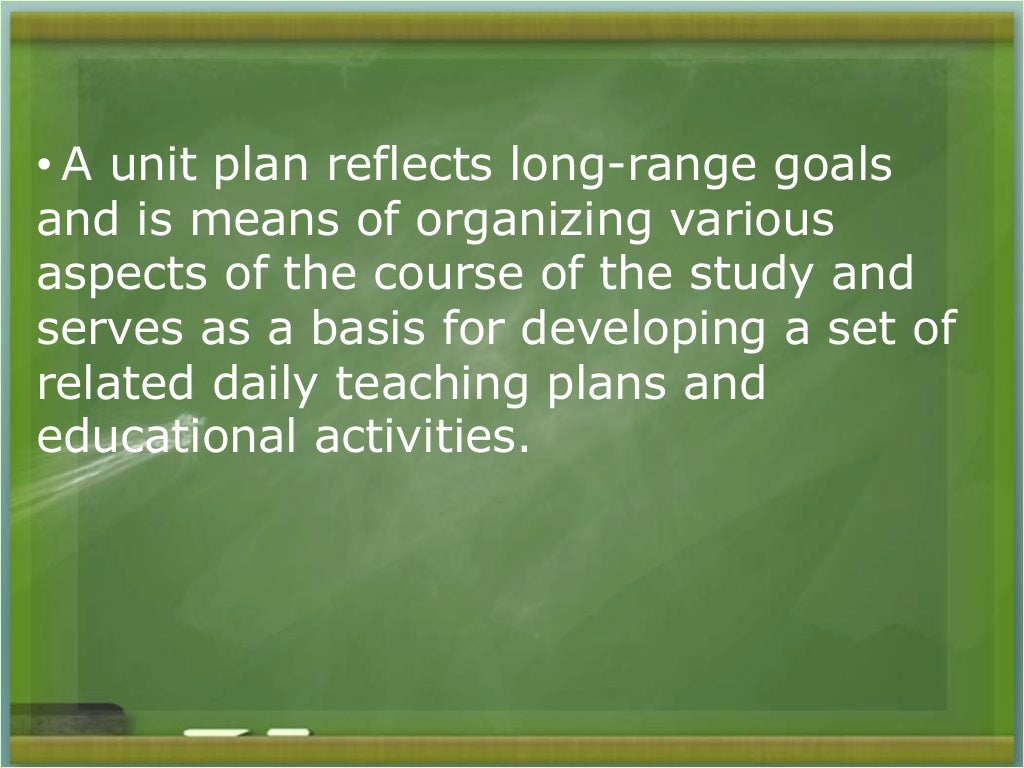 • A unit plan reflects long-range goals and is means of organizing various aspects of the course of the study and serves as a basis for developing a set of related daily teaching plans and educational activities.